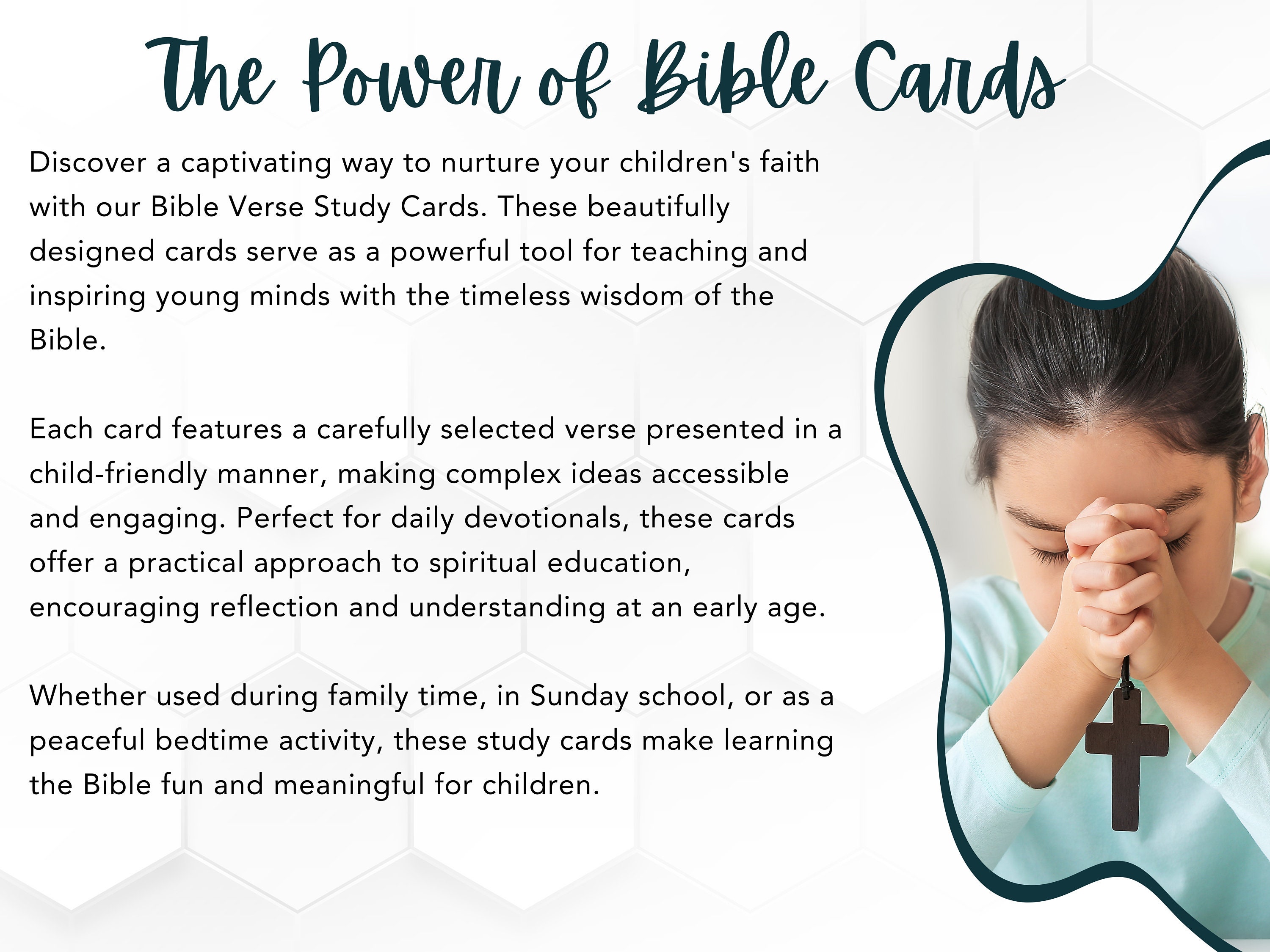 The Power of Bible Cards

Discover a captivating way to nurture your children's faith with our Bible Verse Study Cards. These beautifully designed cards serve as a powerful tool for teaching and inspiring young minds with the timeless wisdom of the Bible.

Each card features a carefully selected verse presented in a child-friendly manner, making complex ideas accessible and engaging. Perfect for daily devotionals, these cards offer a practical approach to spiritual education, encouraging reflection and understanding at an early age.

Whether used during family time, in Sunday school, or as a peaceful bedtime activity, these study cards make learning the Bible fun and meaningful for children.